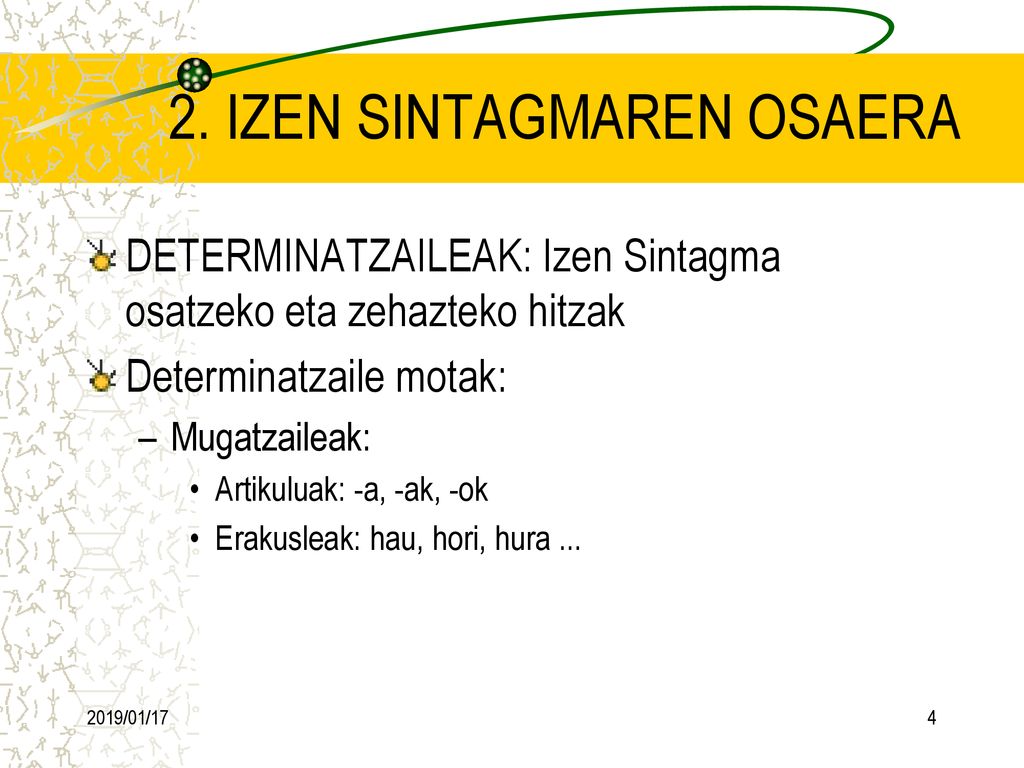 2. IZEN SINTAGMAREN OSAERA

DETERMINATZAILEAK: Izen Sintagma osatzeko eta zehazteko hitzak

Determinatzaile motak:

– Mugatzaileak:

• Artikuluak: -a, -ak, -ok

• Erakusleak: hau, hori, hura ...

2019/01/17

4